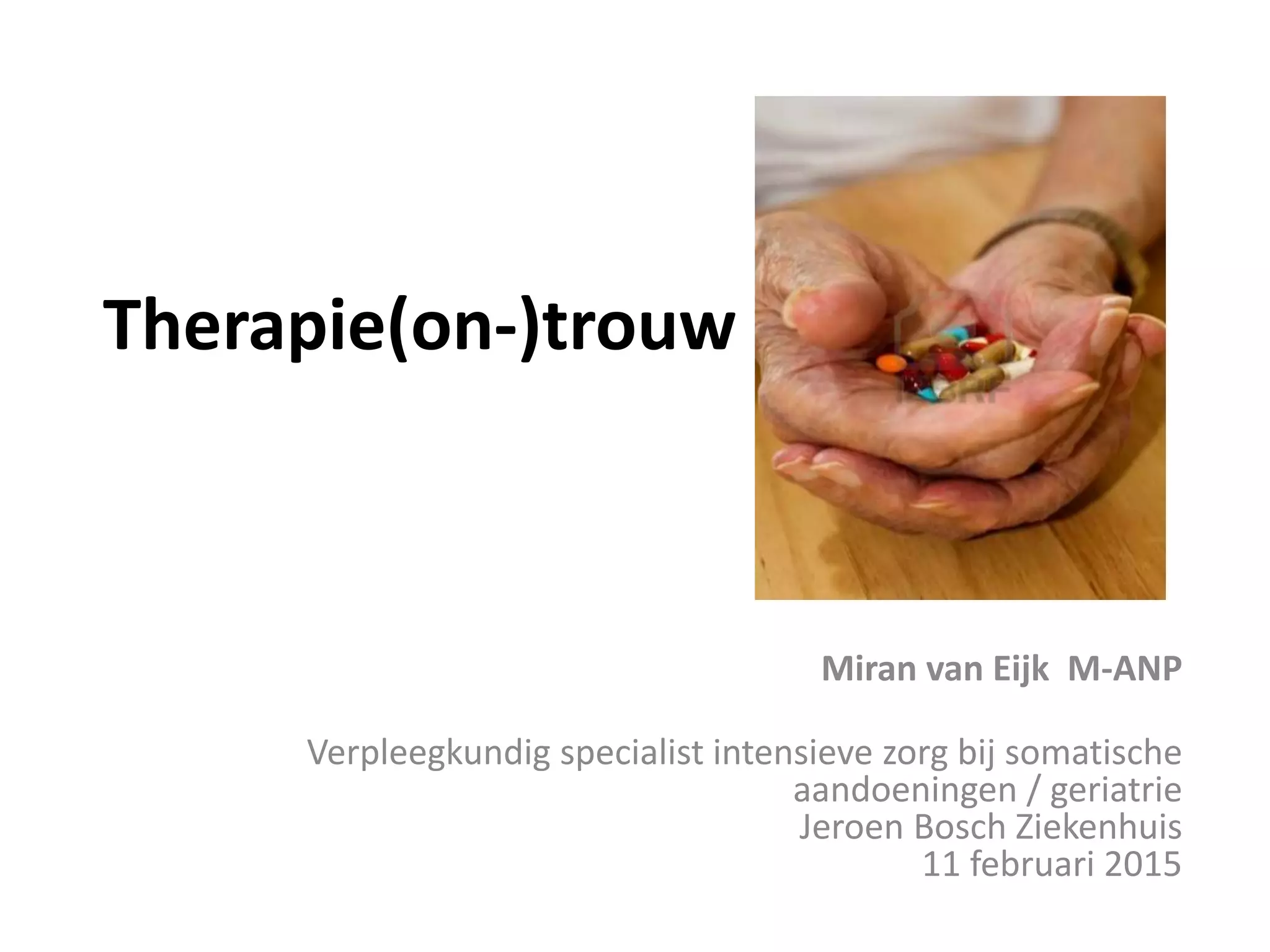 Therapie(on-)trouw

Miran van Eijk M-ANP

Verpleegkundig specialist intensieve zorg bij somatische aandoeningen / geriatrie
Jeroen Bosch Ziekenhuis
11 februari 2015